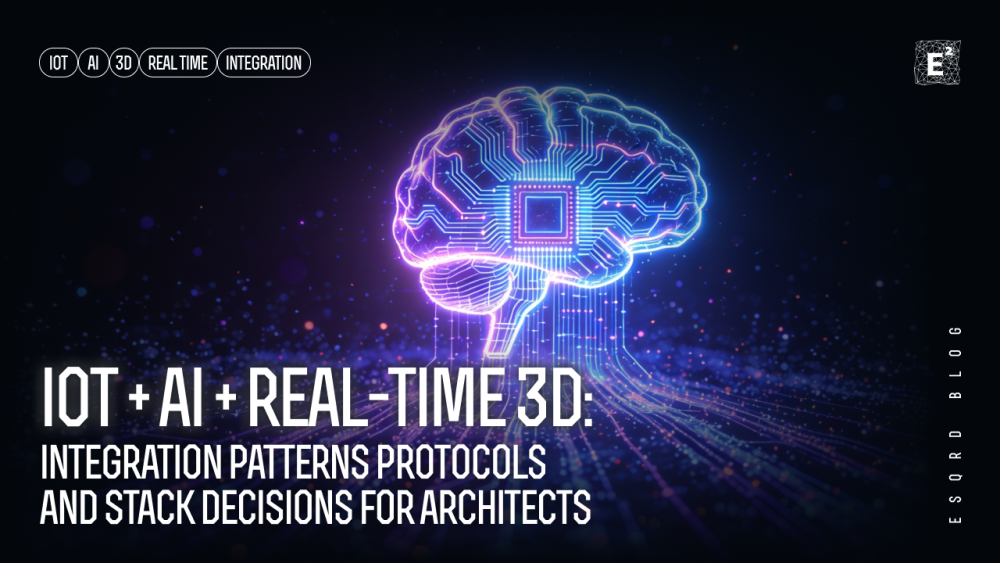 IOT AI 3D REAL TIME INTEGRATION

$E^2$

IOT + AI + REAL-TIME 3D:
INTEGRATION PATTERNS PROTOCOLS AND STACK DECISIONS FOR ARCHITECTS

ESQRD BLOG